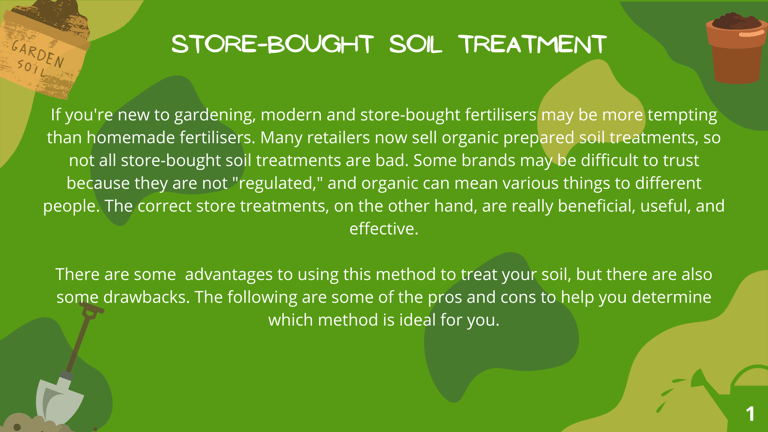 GARDEN SOIL

STORE-BOUGHT SOIL TREATMENT

If you're new to gardening, modern and store-bought fertilisers may be more tempting than homemade fertilisers. Many retailers now sell organic prepared soil treatments, so not all store-bought soil treatments are bad. Some brands may be difficult to trust because they are not "regulated," and organic can mean various things to different people. The correct store treatments, on the other hand, are really beneficial, useful, and effective.

There are some  advantages to using this method to treat your soil, but there are also some drawbacks. The following are some of the pros and cons to help you determine which method is ideal for you.

1